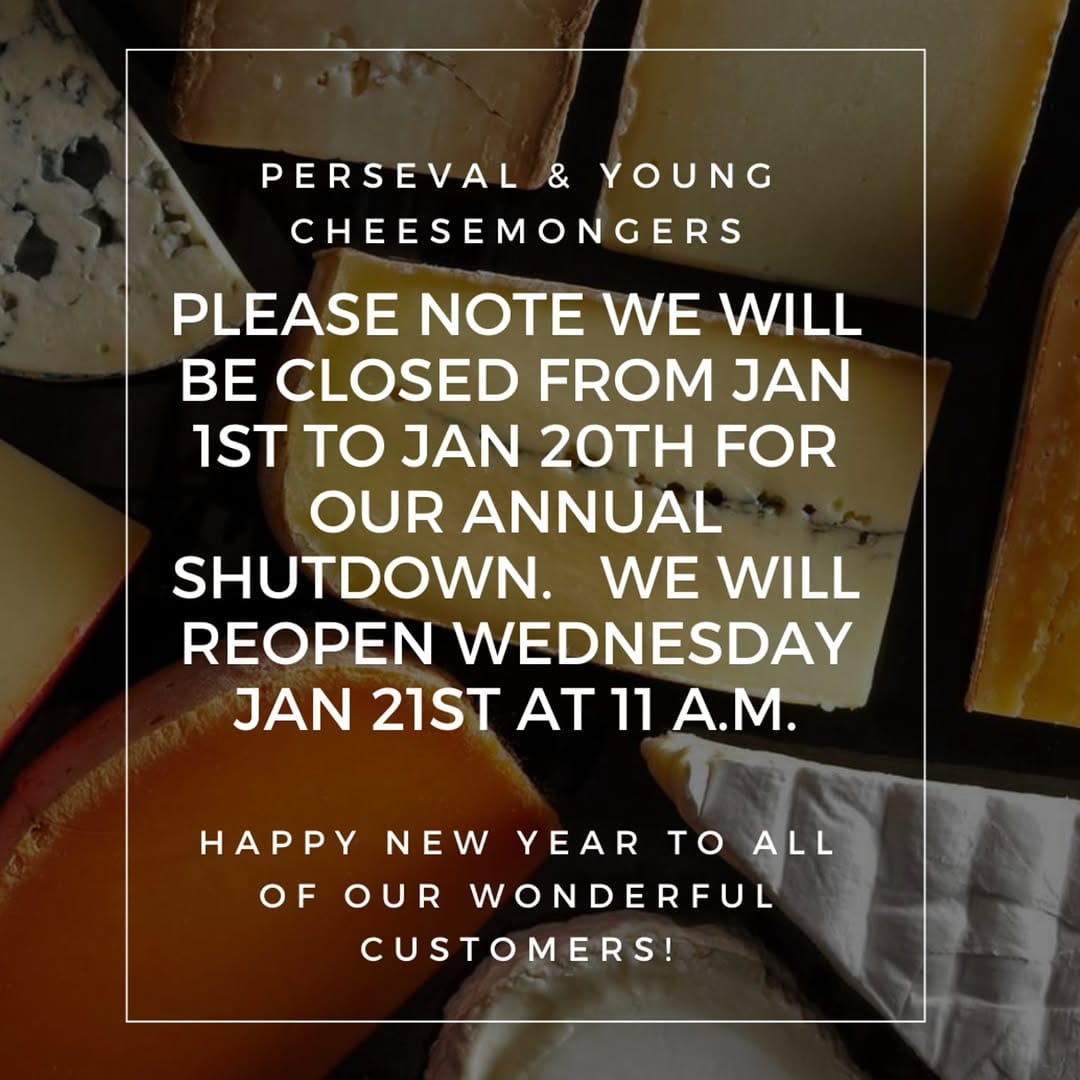 PERSEVAL & YOUNG
CHEESEMONGERS

PLEASE NOTE WE WILL BE CLOSED FROM JAN 1ST TO JAN 20TH FOR OUR ANNUAL SHUTDOWN. WE WILL REOPEN WEDNESDAY JAN 21ST AT 11 A.M.

HAPPY NEW YEAR TO ALL OF OUR WONDERFUL CUSTOMERS!